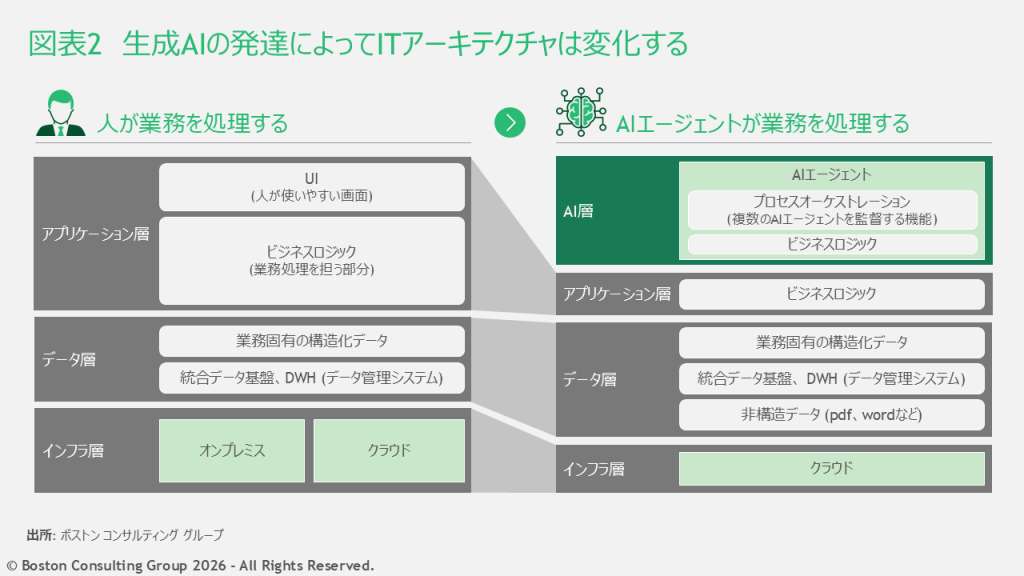 図表2　生成AIの発達によってITアーキテクチャは変化する

人が業務を処理する

アプリケーション層

UI
(人が使いやすい画面)

ビジネスロジック
(業務処理を担う部分)

データ層

業務固有の構造化データ

統合データ基盤、DWH (データ管理システム)

インフラ層

オンプレミス

クラウド

AIエージェントが業務を処理する

AI層

AIエージェント

プロセスオーケストレーション
(複数のAIエージェントを監督する機能)

ビジネスロジック

アプリケーション層

ビジネスロジック

データ層

業務固有の構造化データ

統合データ基盤、DWH (データ管理システム)

非構造データ (pdf、wordなど)

インフラ層

クラウド

出所: ボストン コンサルティング グループ

© Boston Consulting Group 2026 - All Rights Reserved.